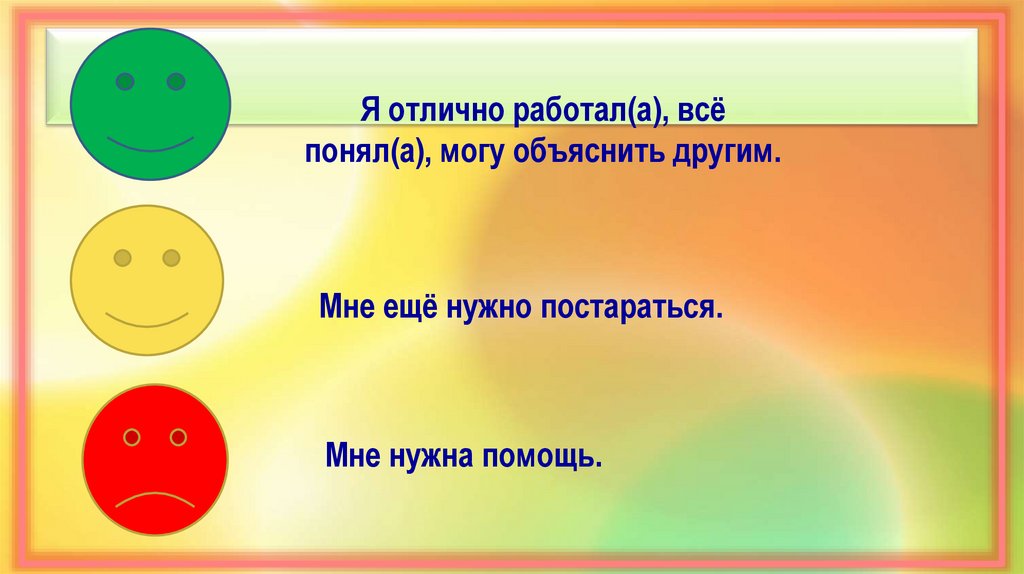 Я отлично работал(а), всё понял(а), могу объяснить другим.

Мне ещё нужно постараться.

Мне нужна помощь.